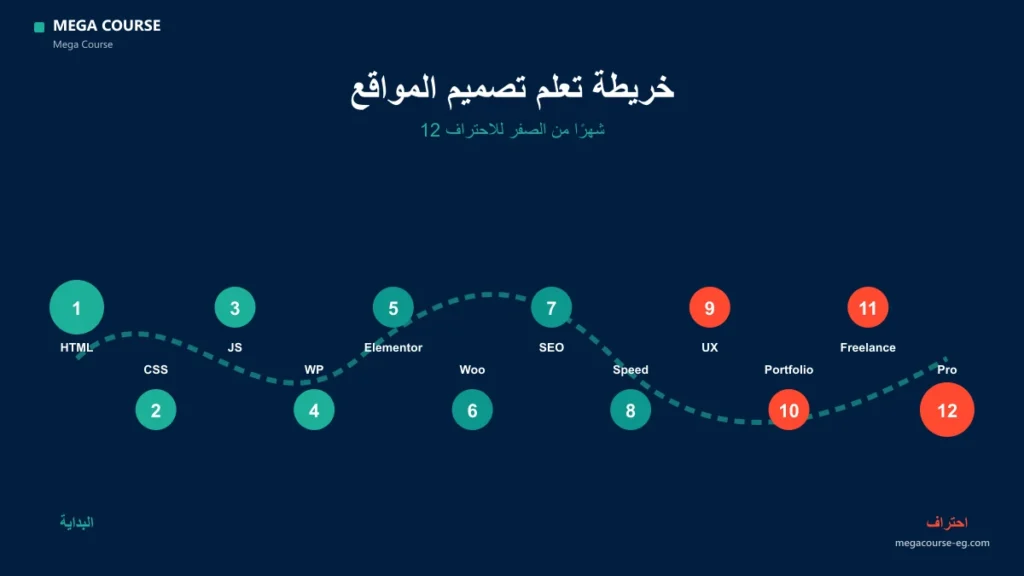 MEGA COURSE
Mega Course

خريطة تعلم تصميم المواقع
12 شهرًا من الصفر للاحتراف

1
HTML

CSS
2

3
JS

WP
4

5
Elementor

Woo
6

7
SEO

Speed
8

9
UX

Portfolio
10

11
Freelance

Pro
12

البداية

احتراف
megacourse-eg.com